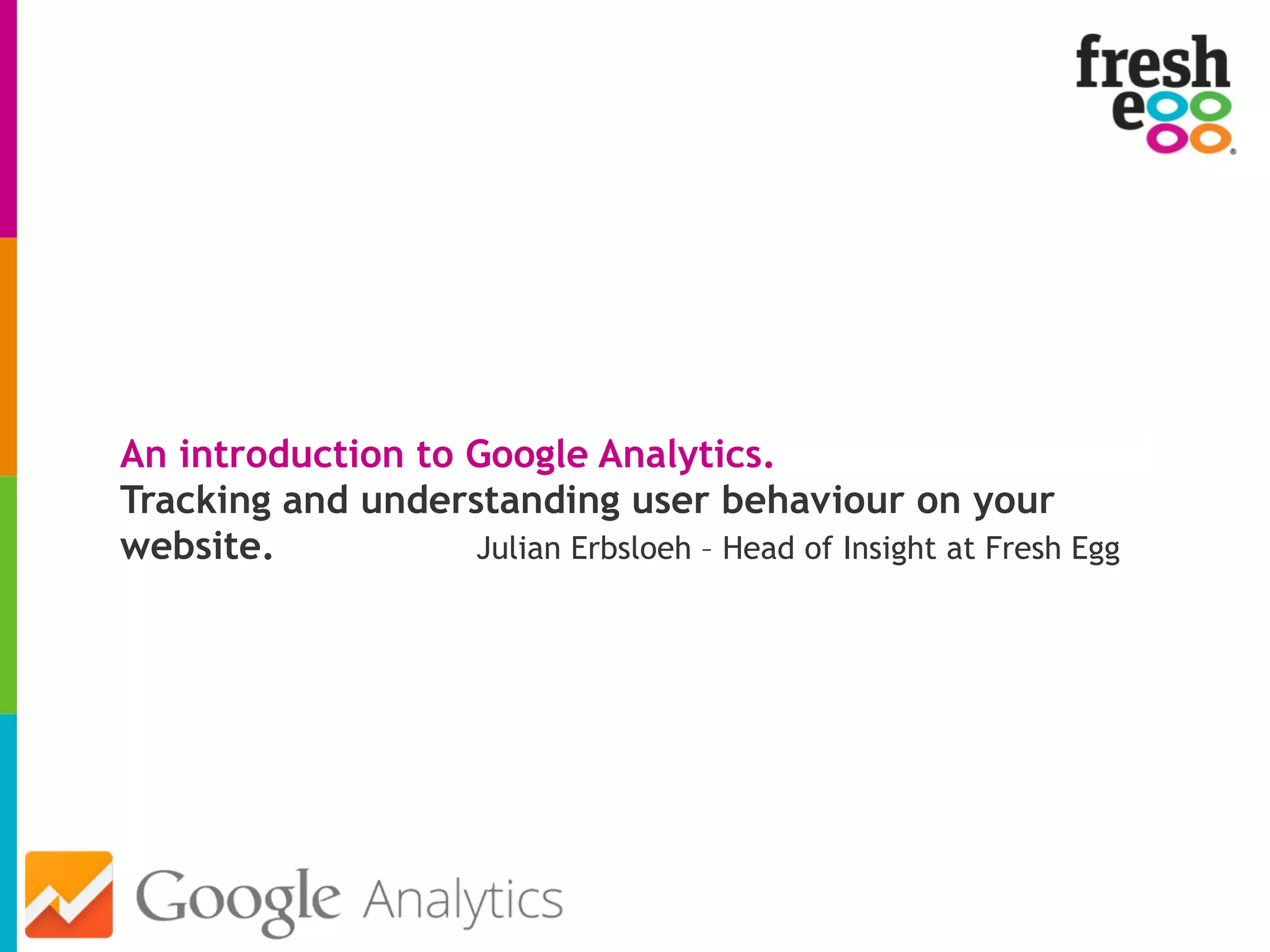 fresh egg

An introduction to Google Analytics.
Tracking and understanding user behaviour on your website.

Julian Erbsloeh – Head of Insight at Fresh Egg

Google Analytics